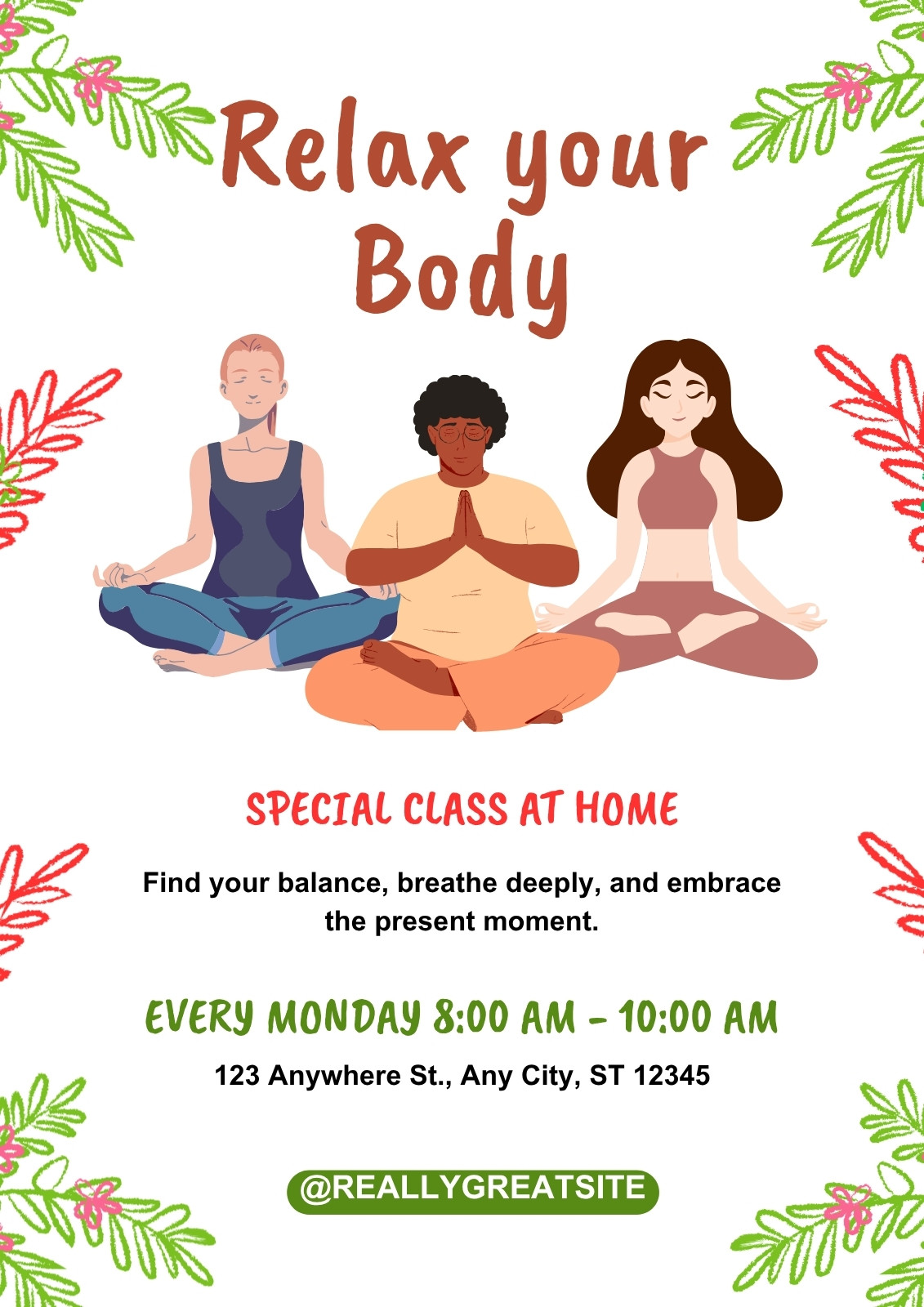 Relax your Body

SPECIAL CLASS AT HOME

Find your balance, breathe deeply, and embrace the present moment.

EVERY MONDAY 8:00 AM - 10:00 AM

123 Anywhere St., Any City, ST 12345

@REALLYGREATSITE